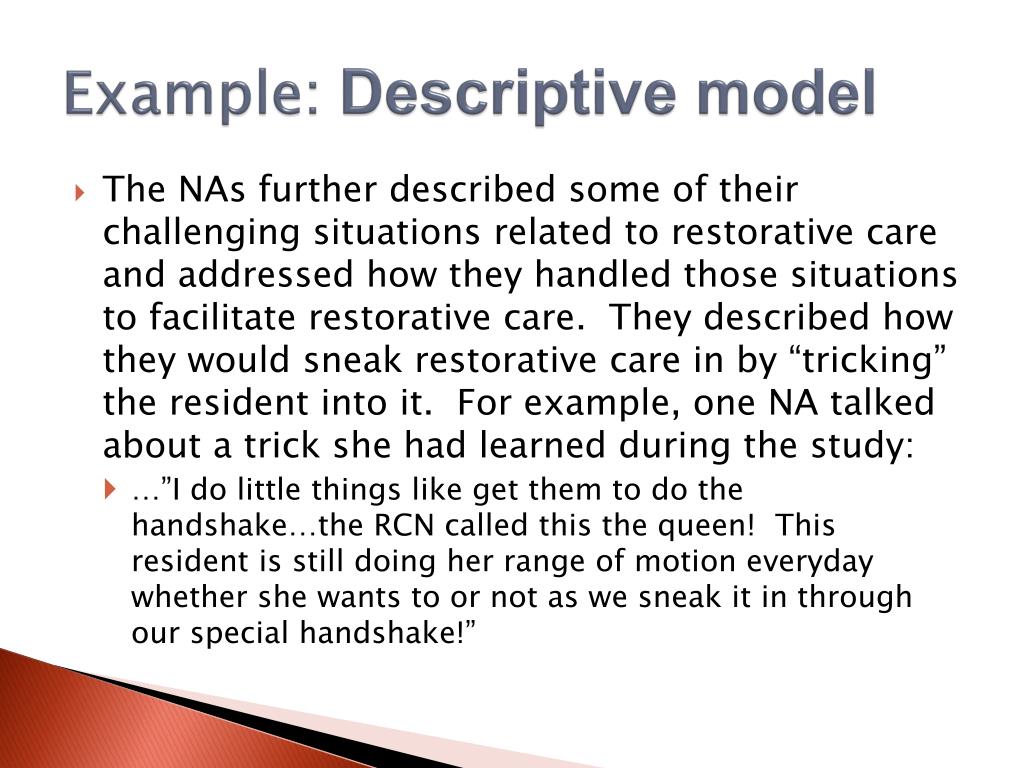 Example: Descriptive model

The NAs further described some of their challenging situations related to restorative care and addressed how they handled those situations to facilitate restorative care.  They described how they would sneak restorative care in by “tricking” the resident into it.  For example, one NA talked about a trick she had learned during the study:

…”I do little things like get them to do the handshake…the RCN called this the queen!  This resident is still doing her range of motion everyday whether she wants to or not as we sneak it in through our special handshake!”